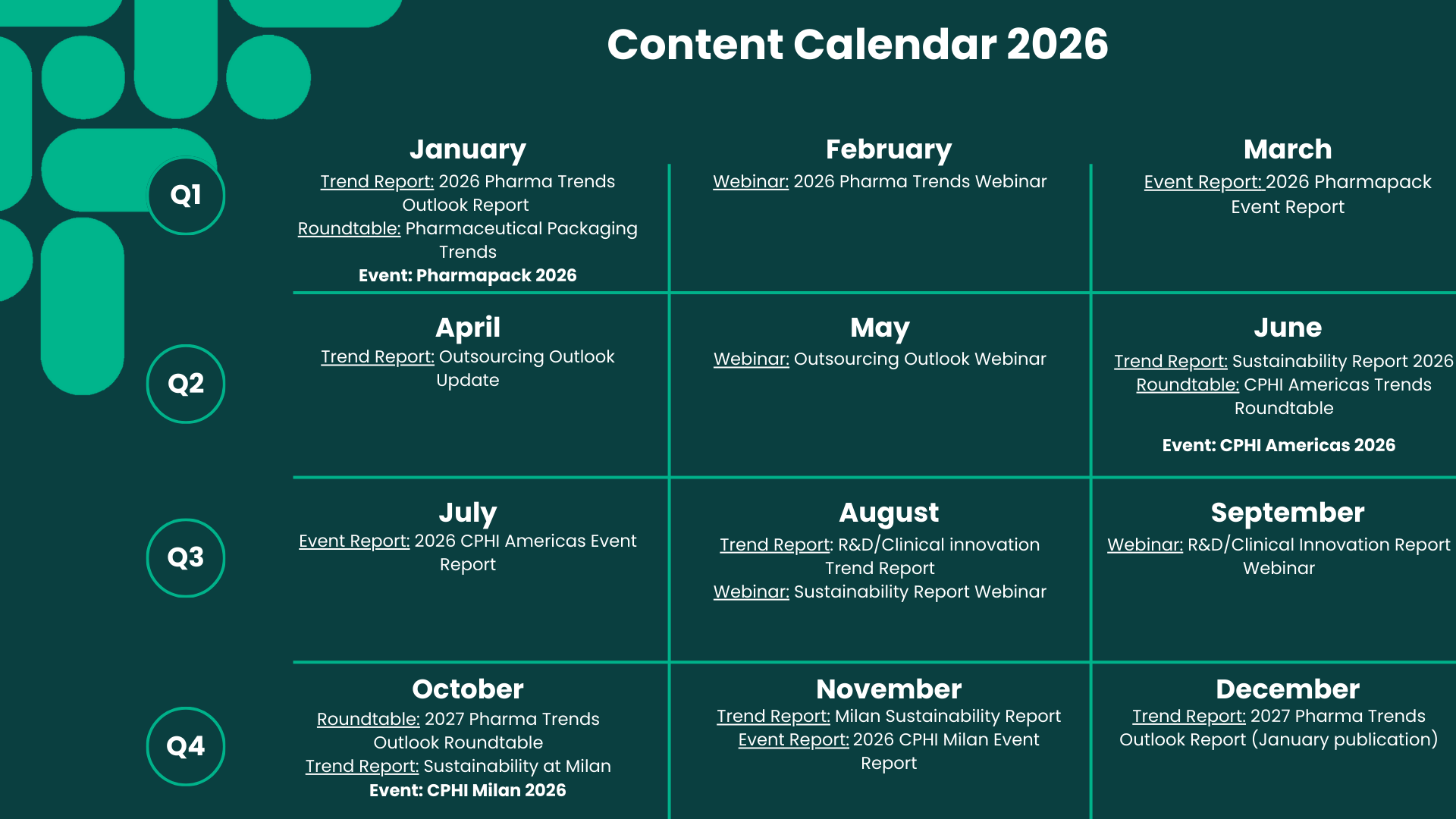 Content Calendar 2026

Q1

January
Trend Report: 2026 Pharma Trends Outlook Report
Roundtable: Pharmaceutical Packaging Trends
Event: Pharmapack 2026

February
Webinar: 2026 Pharma Trends Webinar

March
Event Report: 2026 Pharmapack Event Report

Q2

April
Trend Report: Outsourcing Outlook Update

May
Webinar: Outsourcing Outlook Webinar

June
Trend Report: Sustainability Report 2026
Roundtable: CPHI Americas Trends Roundtable
Event: CPHI Americas 2026

Q3

July
Event Report: 2026 CPHI Americas Event Report

August
Trend Report: R&D/Clinical innovation Trend Report
Webinar: Sustainability Report Webinar

September
Webinar: R&D/Clinical Innovation Report Webinar

Q4

October
Roundtable: 2027 Pharma Trends Outlook Roundtable
Trend Report: Sustainability at Milan
Event: CPHI Milan 2026

November
Trend Report: Milan Sustainability Report
Event Report: 2026 CPHI Milan Event Report

December
Trend Report: 2027 Pharma Trends Outlook Report (January publication)